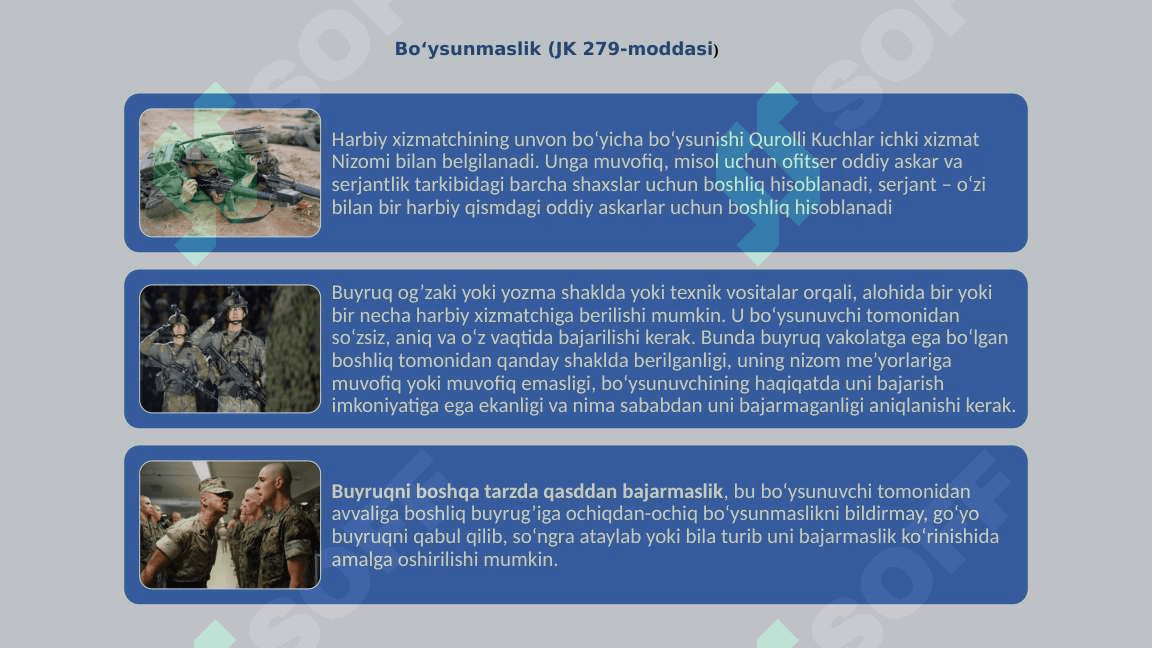 Bo‘ysunmaslik (JK 279-moddasi)

Harbiy xizmatchining unvon bo‘yicha bo‘ysunishi Qurolli Kuchlar ichki xizmat Nizomi bilan belgilanadi. Unga muvofiq, misol uchun ofitser oddiy askar va serjantlik tarkibidagi barcha shaxslar uchun boshliq hisoblanadi, serjant – o‘zi bilan bir harbiy qismdagi oddiy askarlar uchun boshliq hisoblanadi

Buyruq og‘zaki yoki yozma shaklda yoki texnik vositalar orqali, alohida bir yoki bir necha harbiy xizmatchiga berilishi mumkin. U bo‘ysunuvchi tomonidan so‘zsiz, aniq va o‘z vaqtida bajarilishi kerak. Bunda buyruq vakolatga ega bo‘lgan boshliq tomonidan qanday shaklda berilganligi, uning nizom me’yorlariga muvofiq yoki muvofiq emasligi, bo‘ysunuvchining haqiqatda uni bajarish imkoniyatiga ega ekanligi va nima sababdan uni bajarmaganligi aniqlanishi kerak.

Buyruqni boshqa tarzda qasddan bajarmaslik, bu bo‘ysunuvchi tomonidan avvaliga boshliq buyrug‘iga ochiqdan-ochiq bo‘ysunmaslikni bildirmay, go‘yo buyruqni qabul qilib, so‘ngra ataylab yoki bila turib uni bajarmaslik ko‘rinishida amalga oshirilishi mumkin.